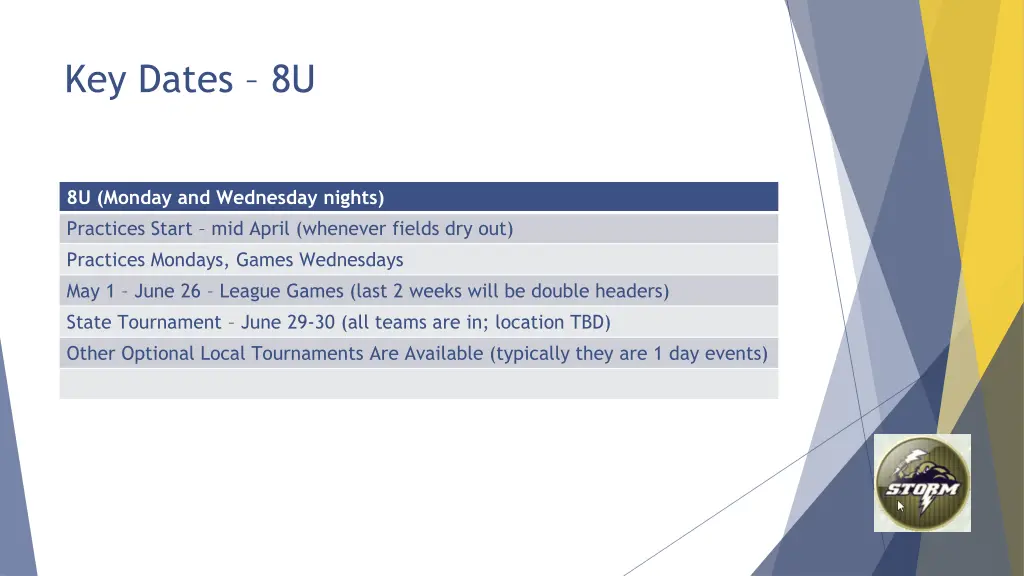 Key Dates – 8U

| 8U (Monday and Wednesday nights) |
|---|
| Practices Start – mid April (whenever fields dry out) |
| Practices Mondays, Games Wednesdays |
| May 1 – June 26 – League Games (last 2 weeks will be double headers) |
| State Tournament – June 29-30 (all teams are in; location TBD) |
| Other Optional Local Tournaments Are Available (typically they are 1 day events) |
| |

STORM